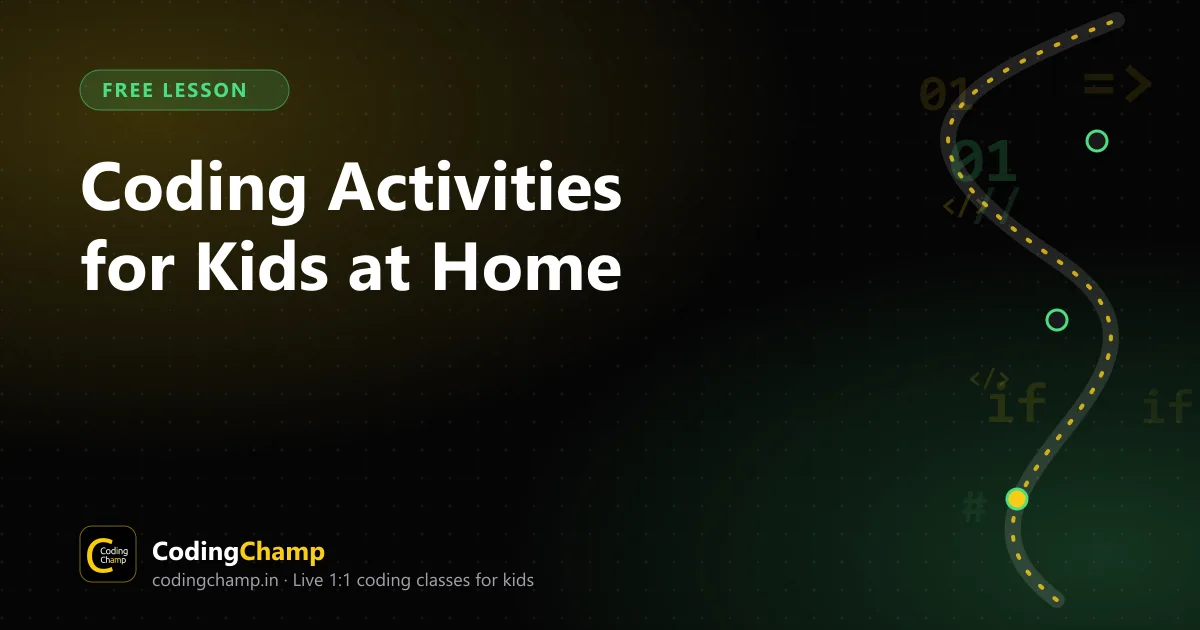 FREE LESSON

Coding Activities for Kids at Home

01 => 01 </> </> if if #

Coding Champ

CodingChamp

codingchamp.in · Live 1:1 coding classes for kids